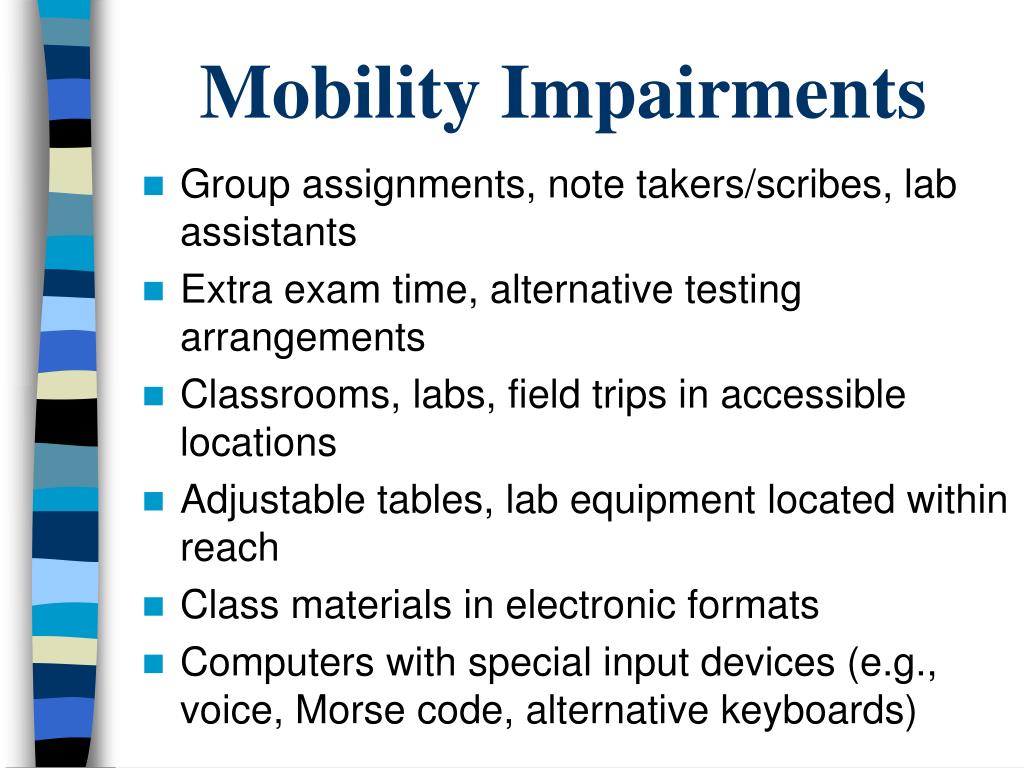 Mobility Impairments

- Group assignments, note takers/scribes, lab assistants
- Extra exam time, alternative testing arrangements
- Classrooms, labs, field trips in accessible locations
- Adjustable tables, lab equipment located within reach
- Class materials in electronic formats
- Computers with special input devices (e.g., voice, Morse code, alternative keyboards)